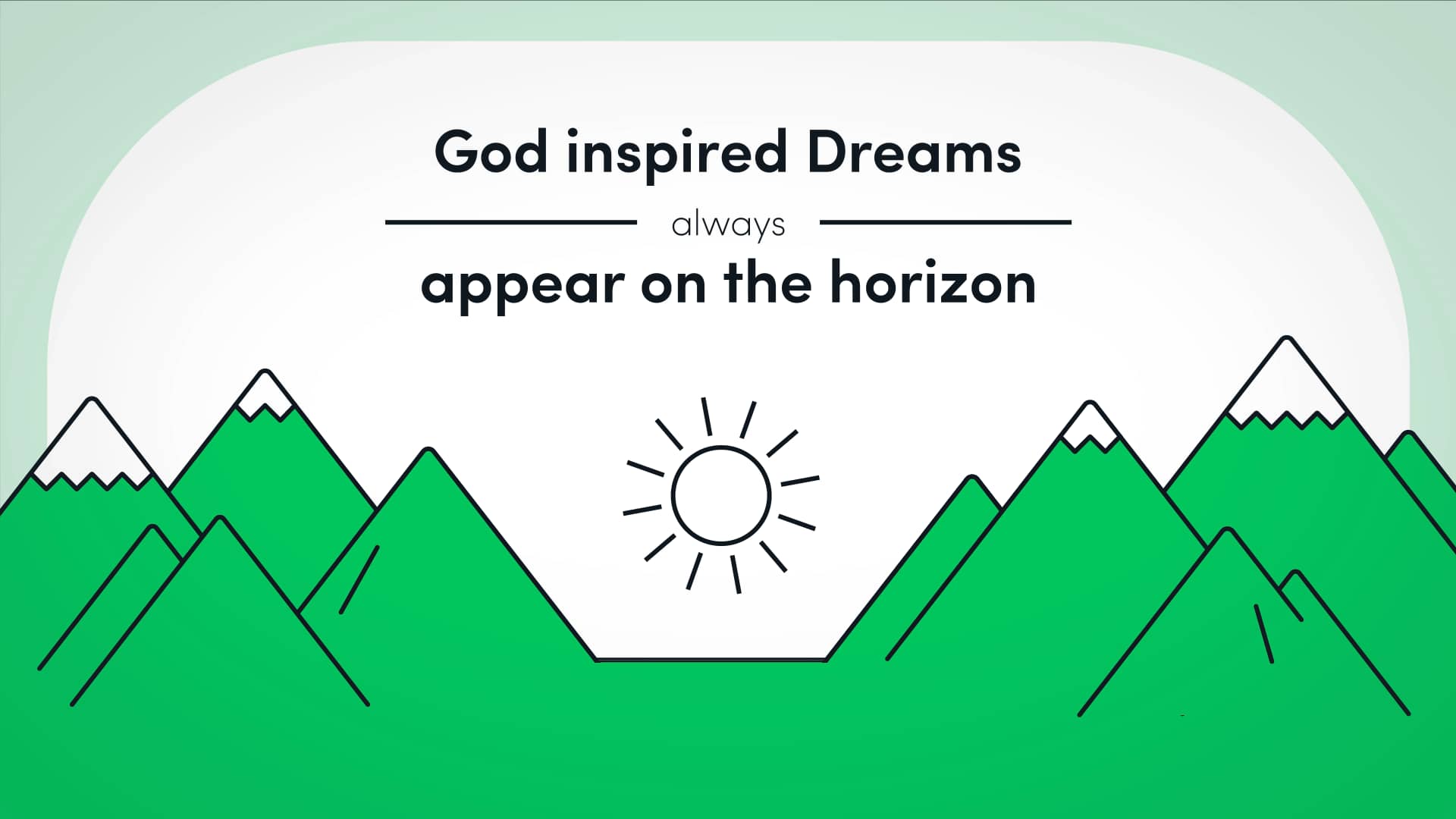 God inspired Dreams

always

appear on the horizon